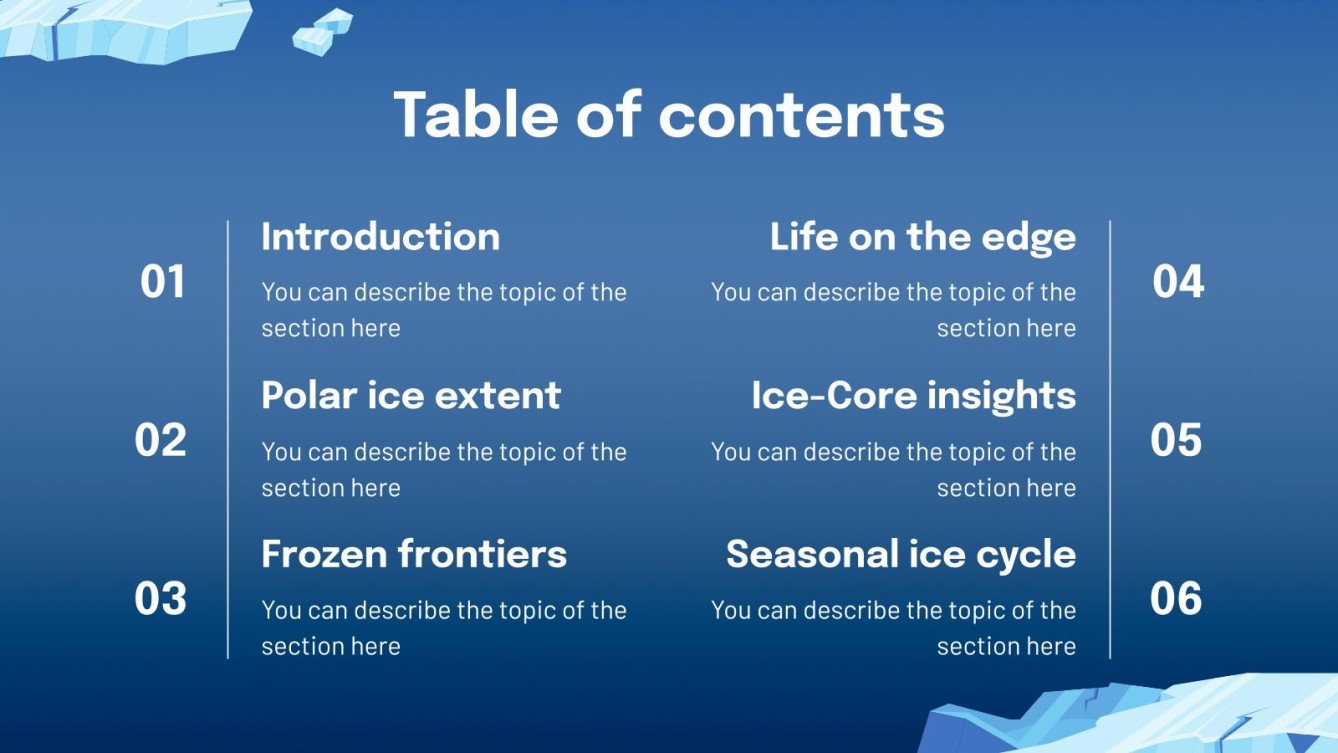 Table of contents

01

Introduction

You can describe the topic of the section here

02

Polar ice extent

You can describe the topic of the section here

03

Frozen frontiers

You can describe the topic of the section here

Life on the edge

You can describe the topic of the section here

04

Ice-Core insights

You can describe the topic of the section here

05

Seasonal ice cycle

You can describe the topic of the section here

06